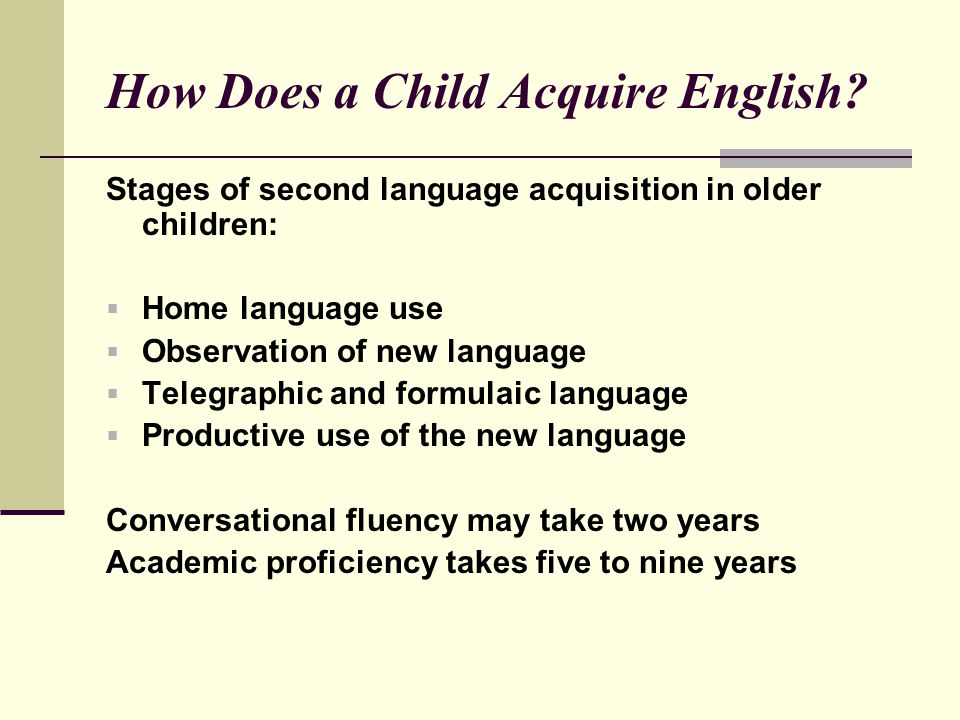 How Does a Child Acquire English?

Stages of second language acquisition in older children:

- Home language use
- Observation of new language
- Telegraphic and formulaic language
- Productive use of the new language

Conversational fluency may take two years
Academic proficiency takes five to nine years